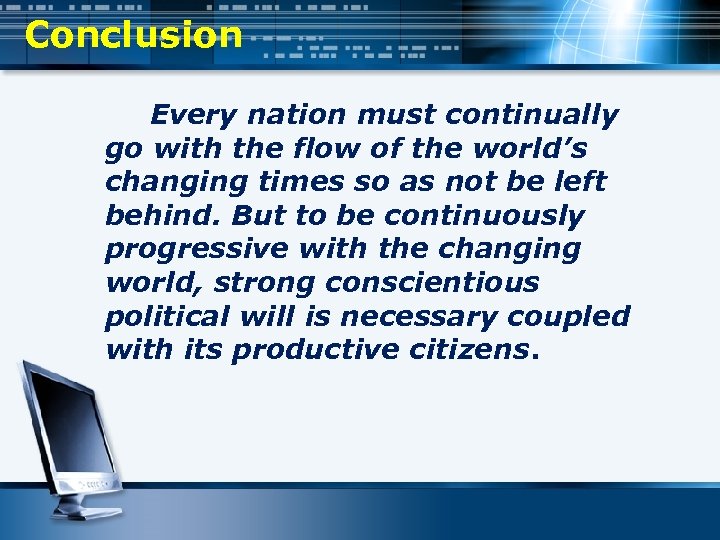 Conclusion

Every nation must continually go with the flow of the world’s changing times so as not be left behind. But to be continuously progressive with the changing world, strong conscientious political will is necessary coupled with its productive citizens.